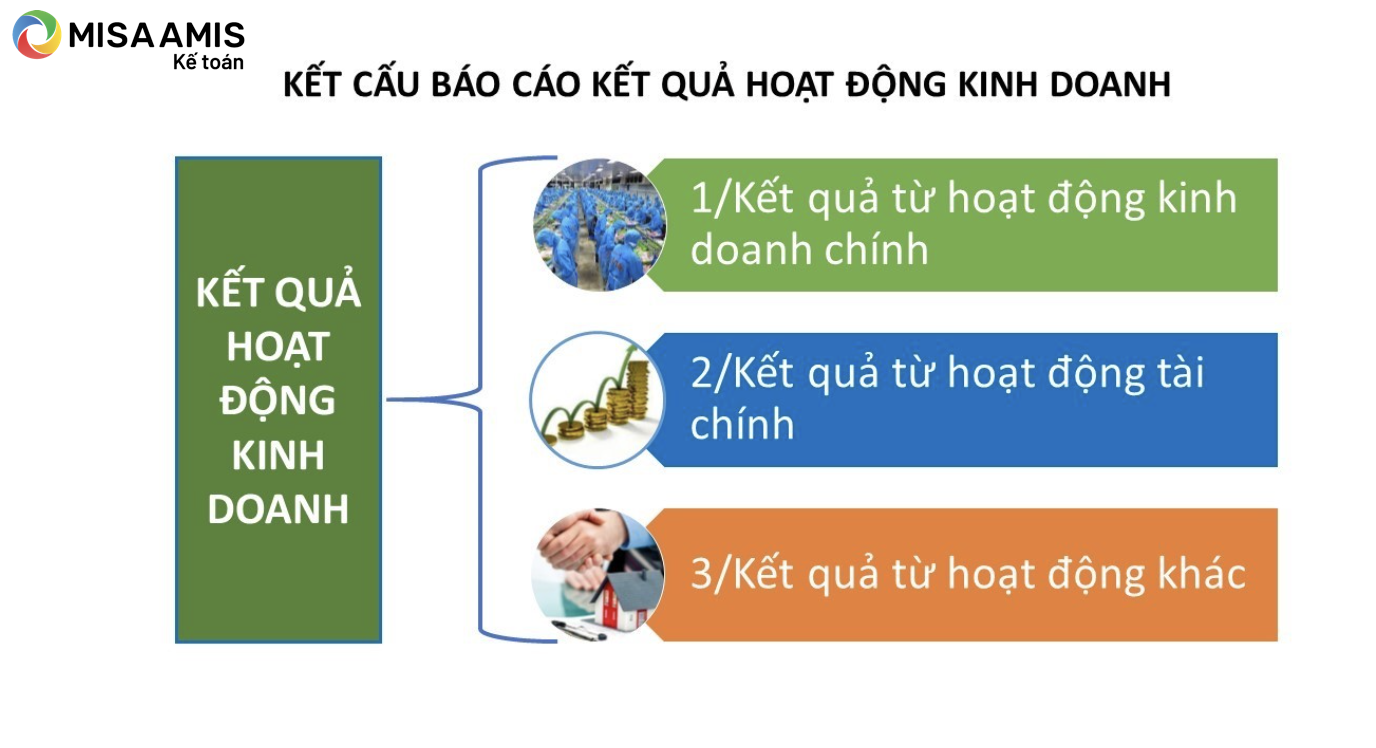 MISA AMIS
Kế toán

KẾT CẤU BÁO CÁO KẾT QUẢ HOẠT ĐỘNG KINH DOANH

KẾT QUẢ HOẠT ĐỘNG KINH DOANH

1/Kết quả từ hoạt động kinh doanh chính

2/Kết quả từ hoạt động tài chính

3/Kết quả từ hoạt động khác